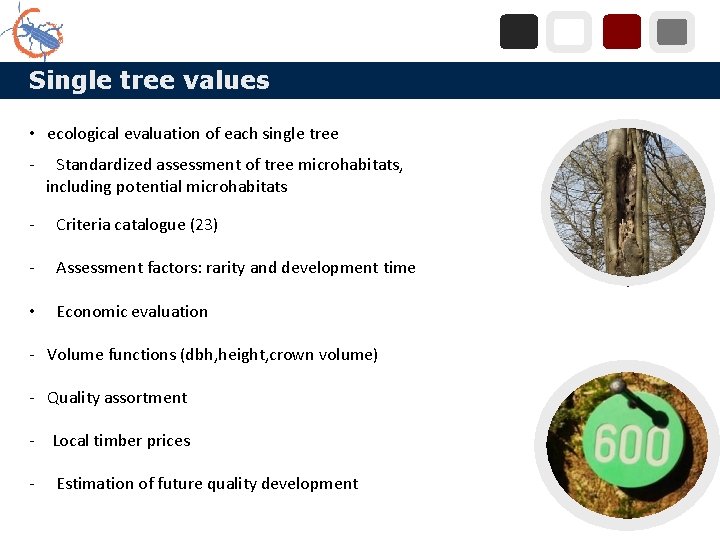 Single tree values

• ecological evaluation of each single tree

- Standardized assessment of tree microhabitats, including potential microhabitats

- Criteria catalogue (23)

- Assessment factors: rarity and development time

• Economic evaluation

- Volume functions (dbh,height,crown volume)

- Quality assortment

- Local timber prices

- Estimation of future quality development

600